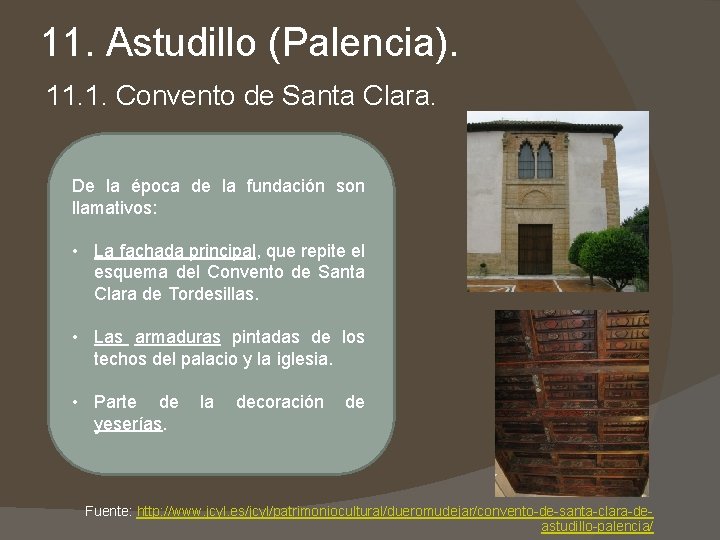 11. Astudillo (Palencia).

11.1. Convento de Santa Clara.

De la época de la fundación son llamativos:

• La fachada principal, que repite el esquema del Convento de Santa Clara de Tordesillas.

• Las armaduras pintadas de los techos del palacio y la iglesia.

• Parte de la decoración de yeserías.

Fuente: http://www.jcyl.es/jcyl/patrimoniocultural/dueromudejar/convento-de-santa-clara-de-astudillo-palencia/